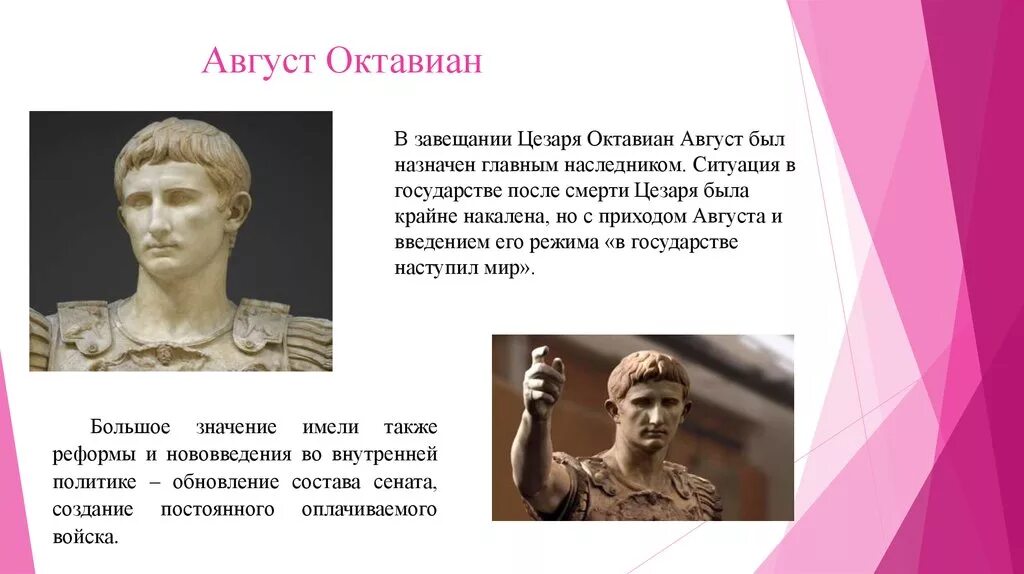 Август Октавиан

В завещании Цезаря Октавиан Август был назначен главным наследником. Ситуация в государстве после смерти Цезаря была крайне накалена, но с приходом Августа и введением его режима «в государстве наступил мир».

Большое значение имели также реформы и нововведения во внутренней политике – обновление состава сената, создание постоянного оплачиваемого войска.